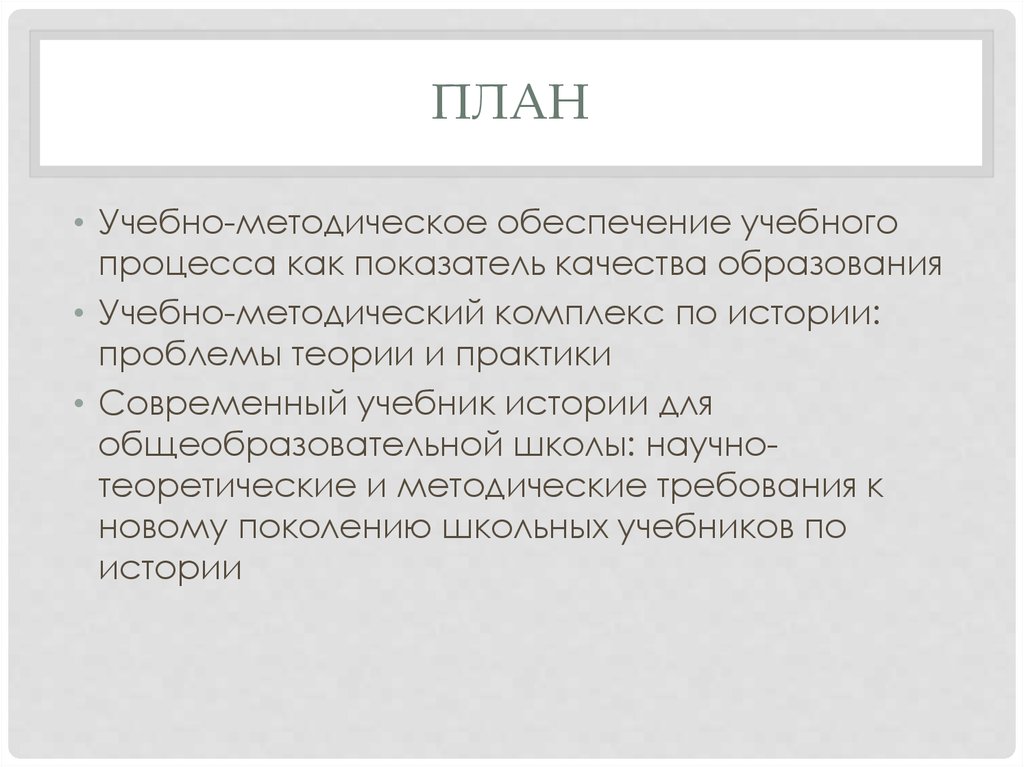 ПЛАН

• Учебно-методическое обеспечение учебного процесса как показатель качества образования

• Учебно-методический комплекс по истории: проблемы теории и практики

• Современный учебник истории для общеобразовательной школы: научно-теоретические и методические требования к новому поколению школьных учебников по истории